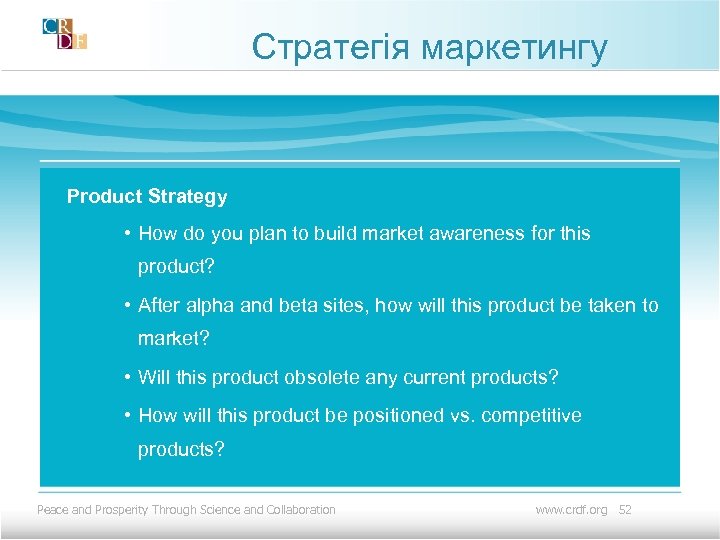 CRDF

Стратегія маркетингу

Product Strategy

• How do you plan to build market awareness for this product?

• After alpha and beta sites, how will this product be taken to market?

• Will this product obsolete any current products?

• How will this product be positioned vs. competitive products?

Peace and Prosperity Through Science and Collaboration

www.crdf.org 52